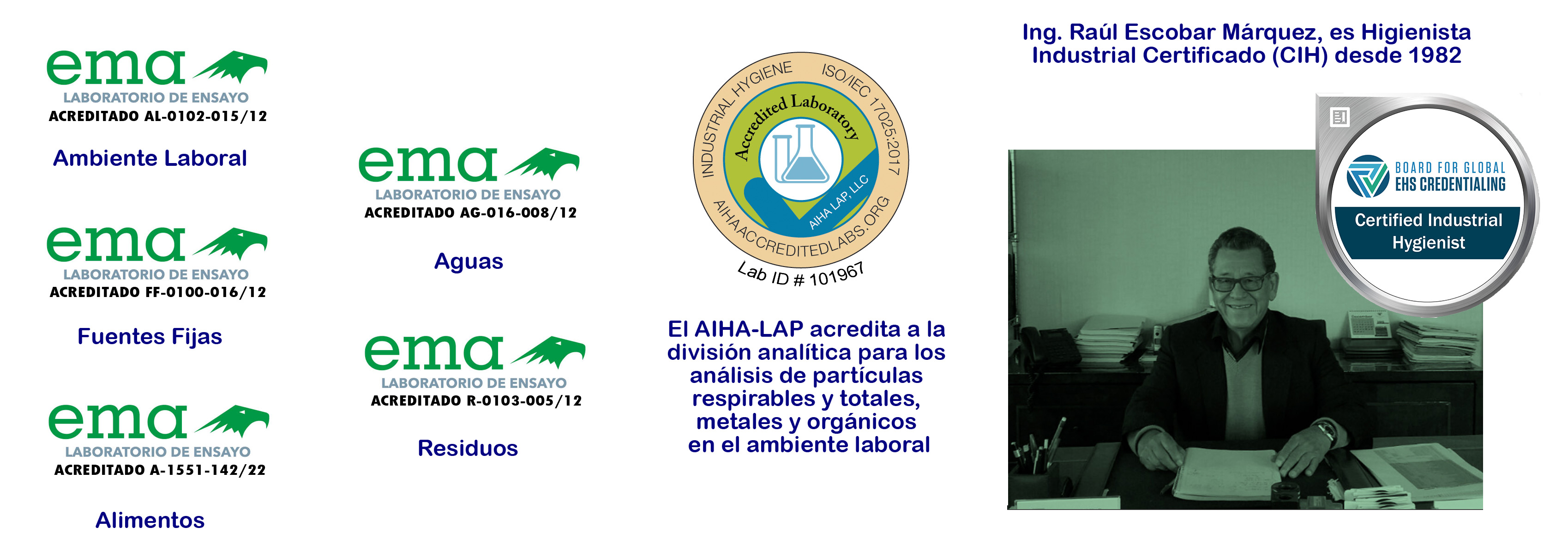 ema
LABORATORIO DE ENSAYO
ACREDITADO AL-0102-015/12

Ambiente Laboral

ema
LABORATORIO DE ENSAYO
ACREDITADO FF-0100-016/12

Fuentes Fijas

ema
LABORATORIO DE ENSAYO
ACREDITADO A-1551-142/22

Alimentos

ema
LABORATORIO DE ENSAYO
ACREDITADO AG-016-008/12

Aguas

ema
LABORATORIO DE ENSAYO
ACREDITADO R-0103-005/12

Residuos

INDUSTRIAL HYGIENE ISO/IEC 17025:2017
Accredited Laboratory
AIHA LAP, LLC
AIHAACCREDITEDLABS.ORG
Lab ID # 101967

El AIHA-LAP acredita a la división analítica para los análisis de partículas respirables y totales, metales y orgánicos en el ambiente laboral

Ing. Raúl Escobar Márquez, es Higienista Industrial Certificado (CIH) desde 1982

BOARD FOR GLOBAL EHS CREDENTIALING
Certified Industrial Hygienist